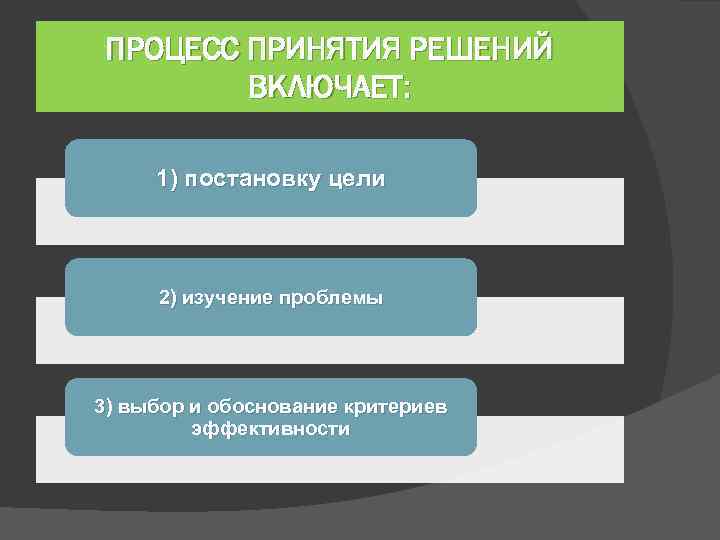 ПРОЦЕСС ПРИНЯТИЯ РЕШЕНИЙ ВКЛЮЧАЕТ:

1) постановку цели

2) изучение проблемы

3) выбор и обоснование критериев эффективности